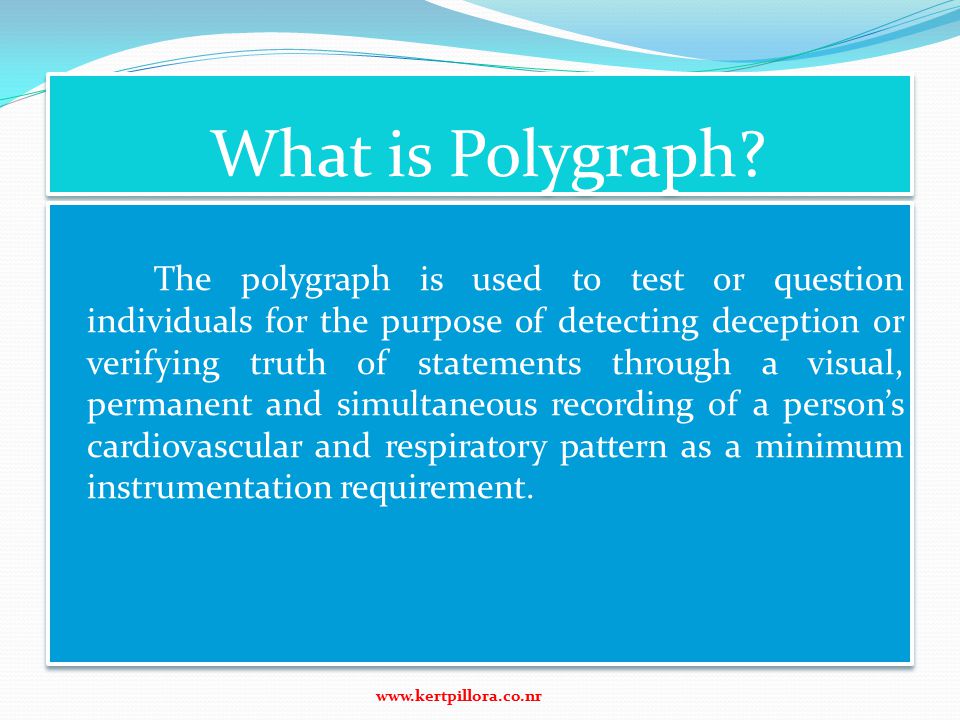 What is Polygraph?

The polygraph is used to test or question individuals for the purpose of detecting deception or verifying truth of statements through a visual, permanent and simultaneous recording of a person's cardiovascular and respiratory pattern as a minimum instrumentation requirement.

www.kertpillora.co.nr